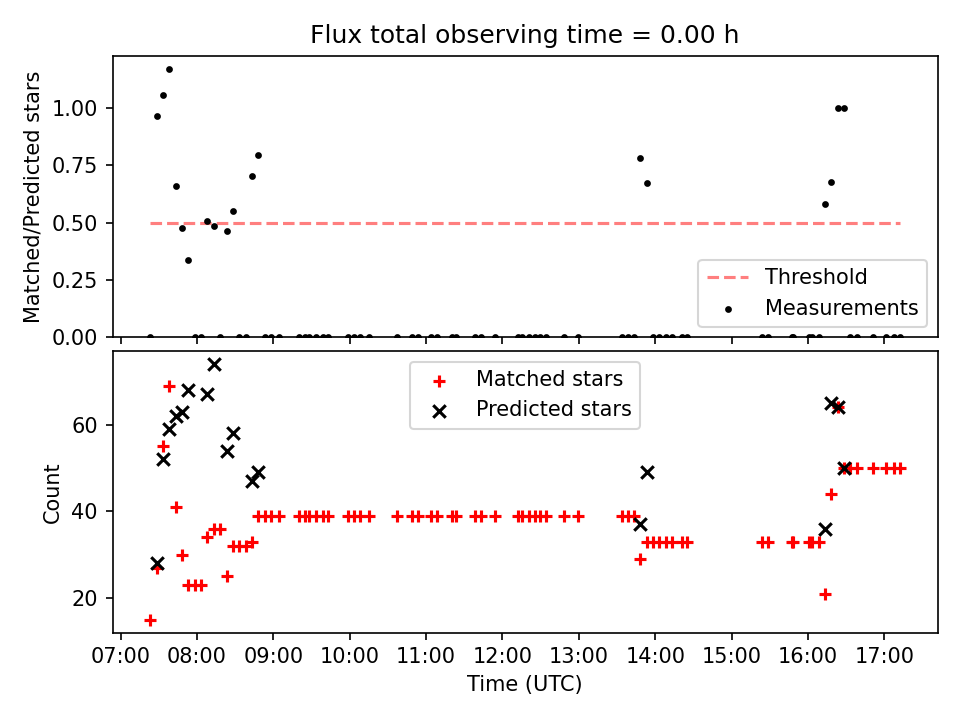 Flux total observing time = 0.00 h

Matched/Predicted stars

1.00
0.75
0.50
0.25
0.00

Threshold
Measurements

Matched stars
Predicted stars

Count

60
40
20

07:00 08:00 09:00 10:00 11:00 12:00 13:00 14:00 15:00 16:00 17:00
Time (UTC)